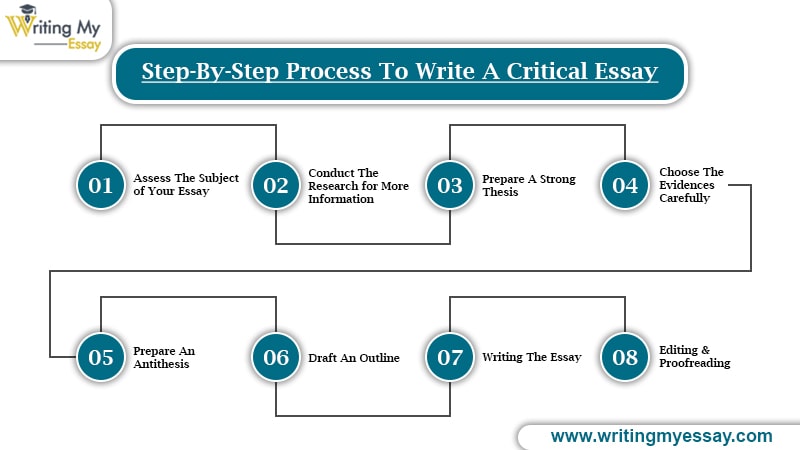 Writing My Essay

Step-By-Step Process To Write A Critical Essay

01 Assess The Subject of Your Essay

02 Conduct The Research for More Information

03 Prepare A Strong Thesis

04 Choose The Evidences Carefully

05 Prepare An Antithesis

06 Draft An Outline

07 Writing The Essay

08 Editing & Proofreading

www.writingmyessay.com